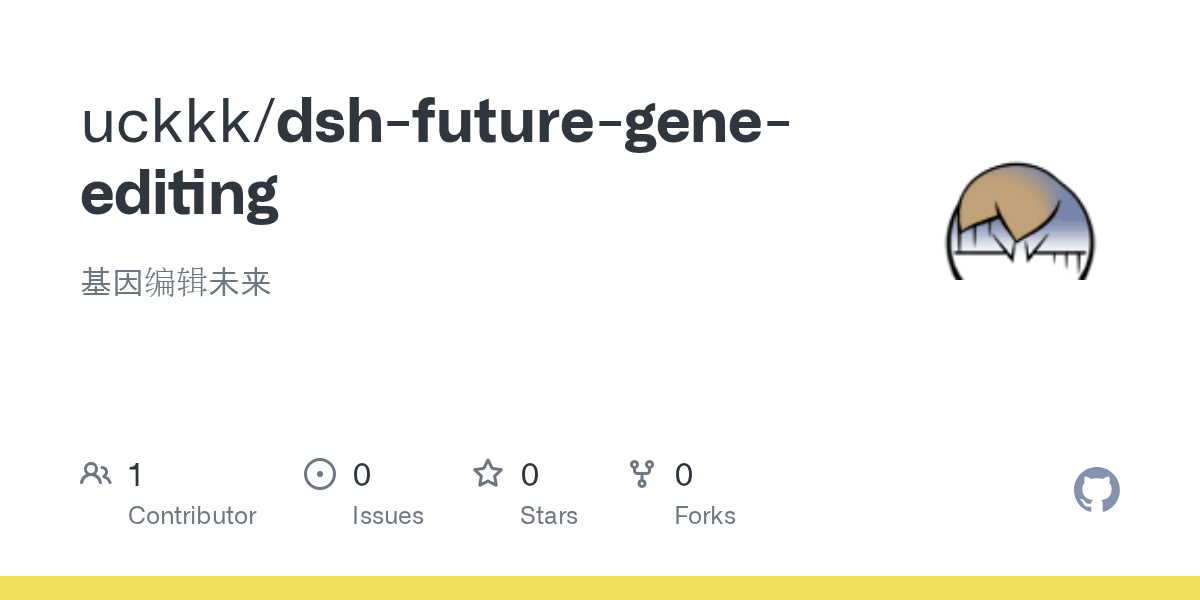 uckkk/dsh-future-gene-editing

基因编辑未来

1
Contributor

0
Issues

0
Stars

0
Forks